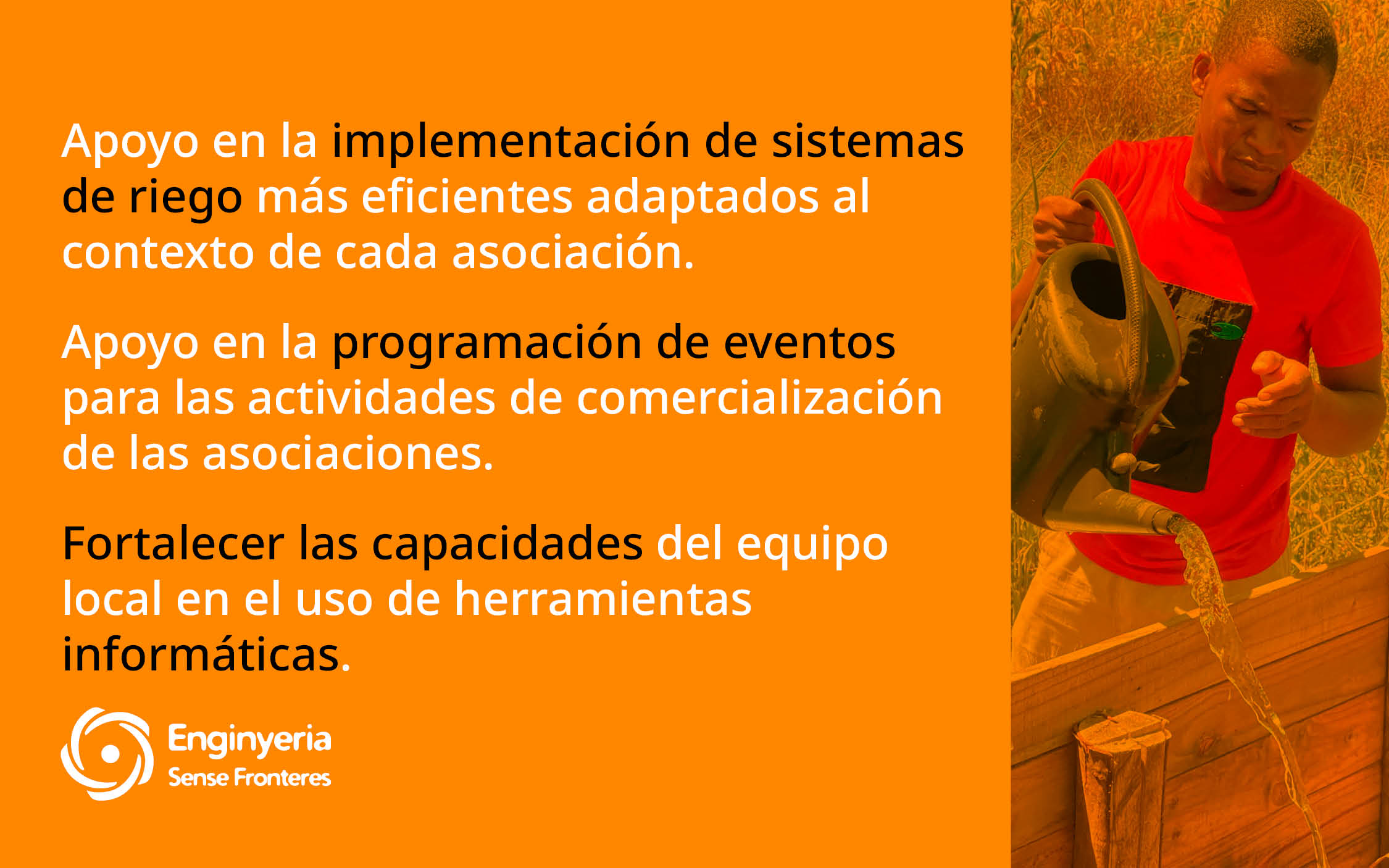 Apoyo en la implementación de sistemas de riego más eficientes adaptados al contexto de cada asociación.

Apoyo en la programación de eventos para las actividades de comercialización de las asociaciones.

Fortalecer las capacidades del equipo local en el uso de herramientas informáticas.

Enginyeria
Sense Fronteres